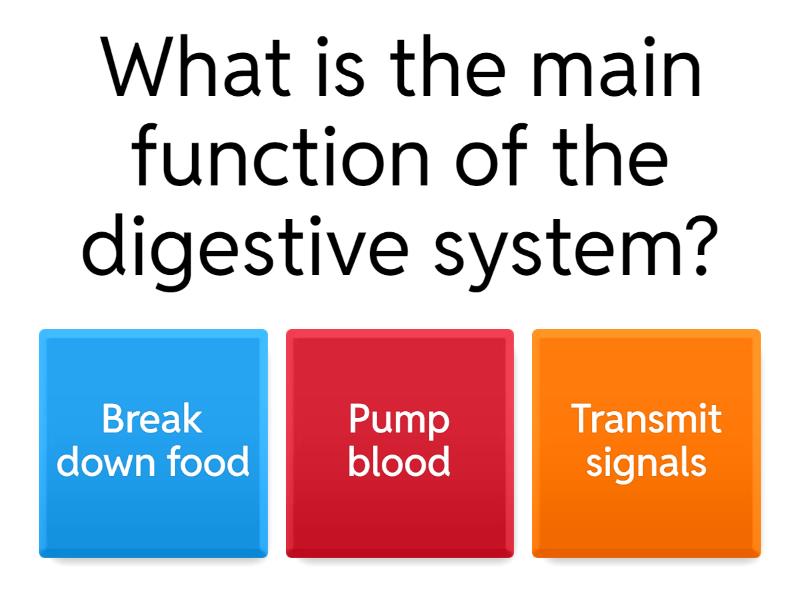 What is the main function of the digestive system?

Break down food

Pump blood

Transmit signals